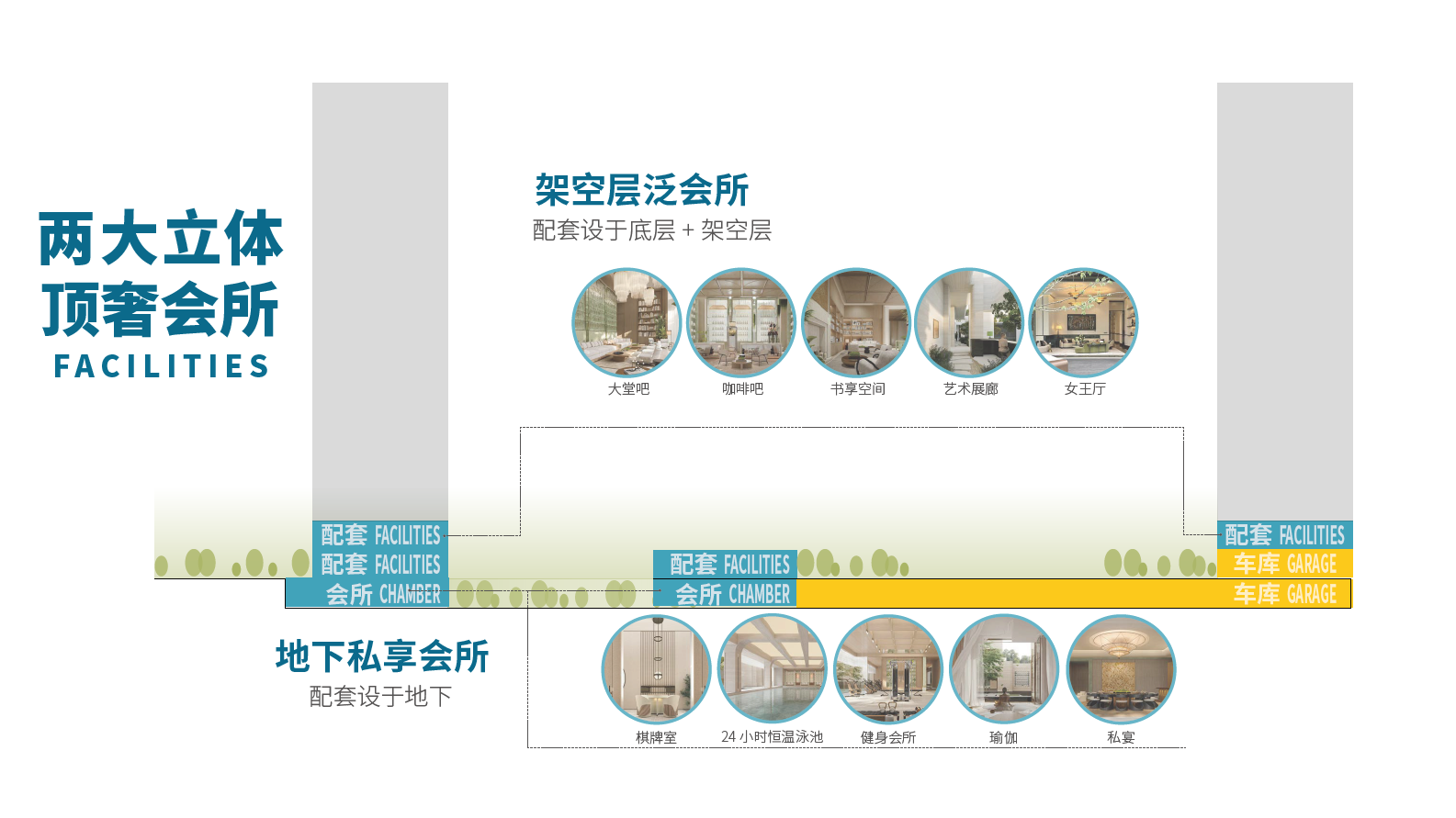 两大立体
顶奢会所
FACILITIES

架空层泛会所
配套设于底层 + 架空层

大堂吧
咖啡吧
书享空间
艺术展廊
女王厅

配套 FACILITIES
配套 FACILITIES
会所 CHAMBER

配套 FACILITIES
会所 CHAMBER

配套 FACILITIES
车库 GARAGE
车库 GARAGE

地下私享会所
配套设于地下

棋牌室
24 小时恒温泳池
健身会所
瑜伽
私宴